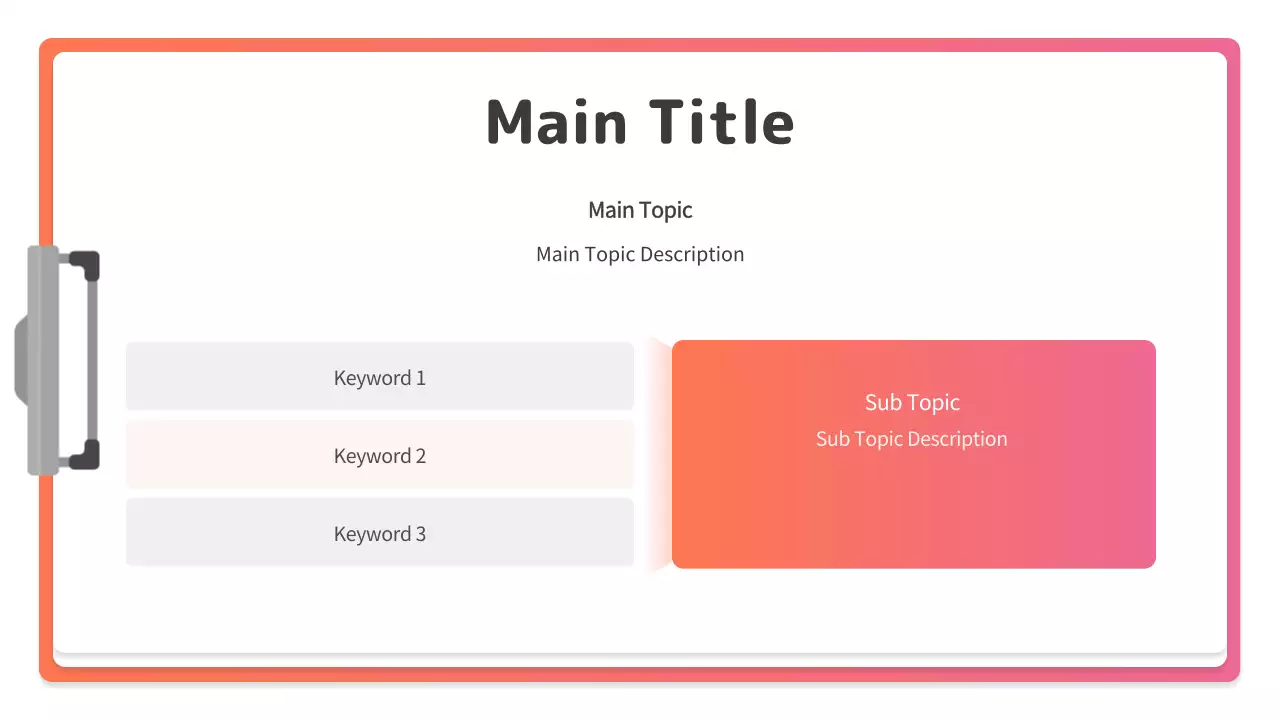 Main Title

Main Topic

Main Topic Description

Keyword 1

Keyword 2

Keyword 3

Sub Topic

Sub Topic Description